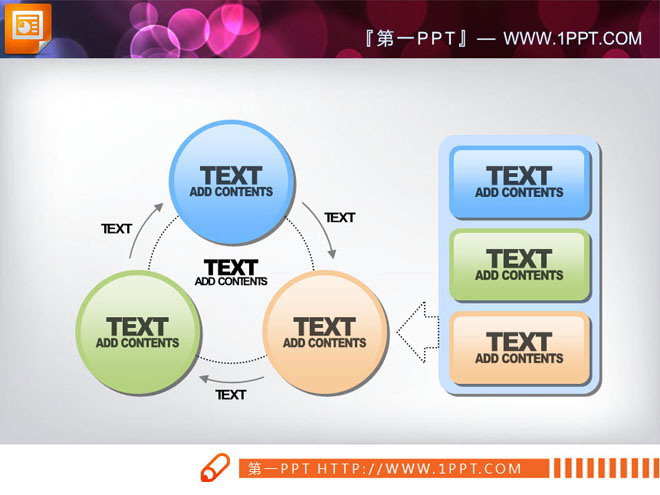 『第一PPT』— WWW.1PPT.COM

TEXT
ADD CONTENTS

TEXT

TEXT

TEXT
ADD CONTENTS

TEXT
ADD CONTENTS

TEXT
ADD CONTENTS

TEXT

TEXT
ADD CONTENTS

TEXT
ADD CONTENTS

TEXT
ADD CONTENTS

第一PPT HTTP://WWW.1PPT.COM